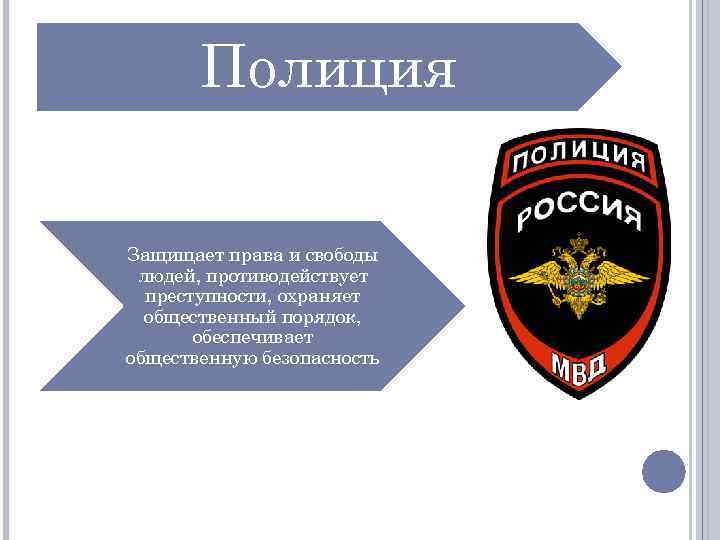 Полиция

Защищает права и свободы людей, противодействует преступности, охраняет общественный порядок, обеспечивает общественную безопасность

ПОЛИЦИЯ
РОССИЯ
МВД